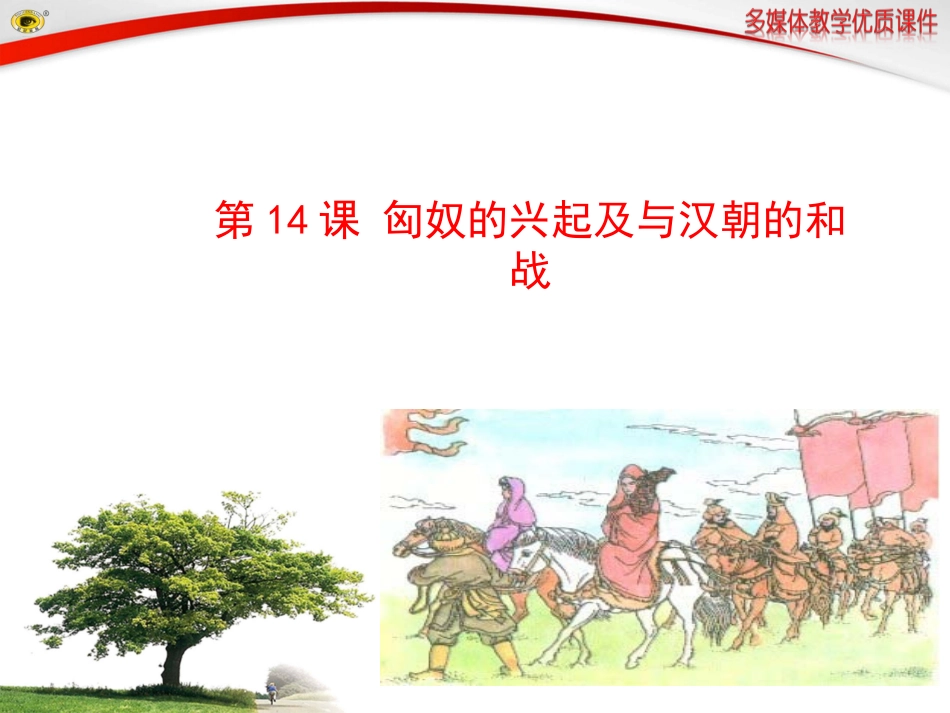 多媒体教学优质课件

第 14 课 匈奴的兴起及与汉朝的和战